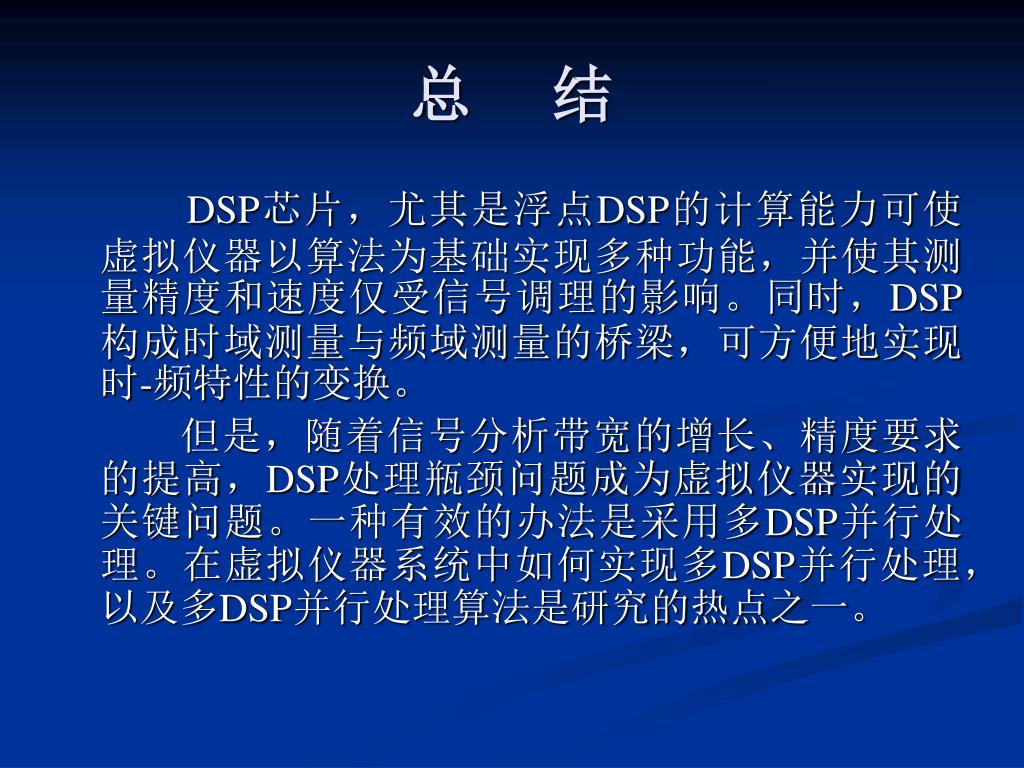 总　结

DSP芯片，尤其是浮点DSP的计算能力可使虚拟仪器以算法为基础实现多种功能，并使其测量精度和速度仅受信号调理的影响。同时，DSP构成时域测量与频域测量的桥梁，可方便地实现时-频特性的变换。

但是，随着信号分析带宽的增长、精度要求的提高，DSP处理瓶颈问题成为虚拟仪器实现的关键问题。一种有效的办法是采用多DSP并行处理。在虚拟仪器系统中如何实现多DSP并行处理，以及多DSP并行处理算法是研究的热点之一。